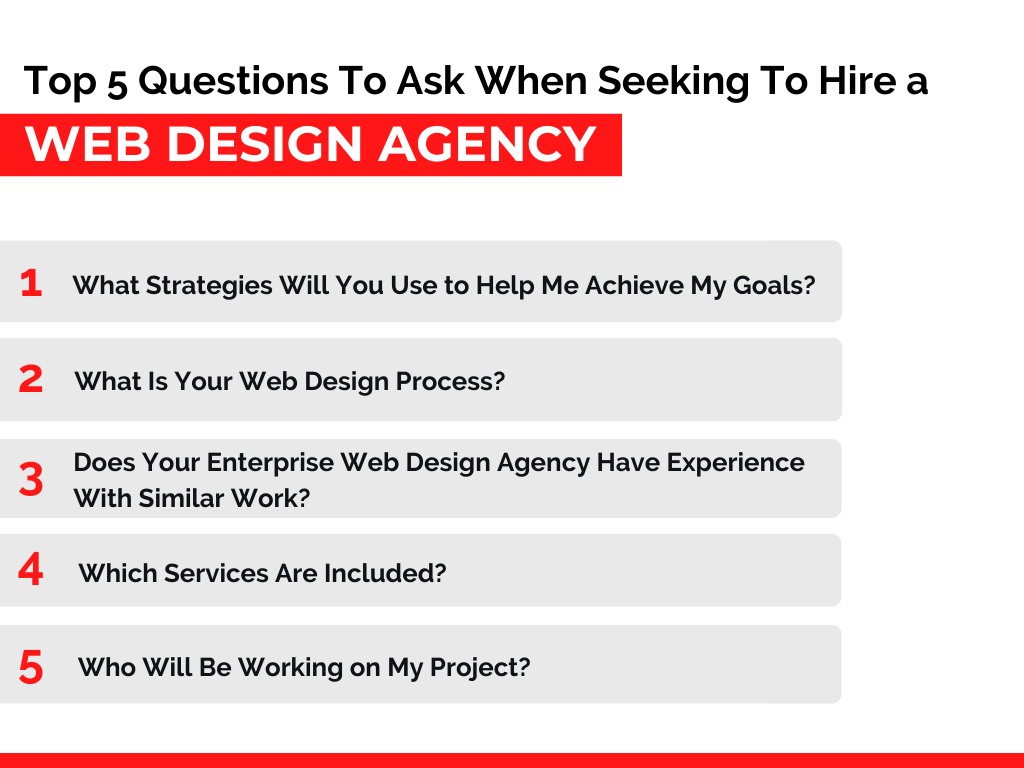 Top 5 Questions To Ask When Seeking To Hire a
WEB DESIGN AGENCY

1 What Strategies Will You Use to Help Me Achieve My Goals?

2 What Is Your Web Design Process?

3 Does Your Enterprise Web Design Agency Have Experience With Similar Work?

4 Which Services Are Included?

5 Who Will Be Working on My Project?